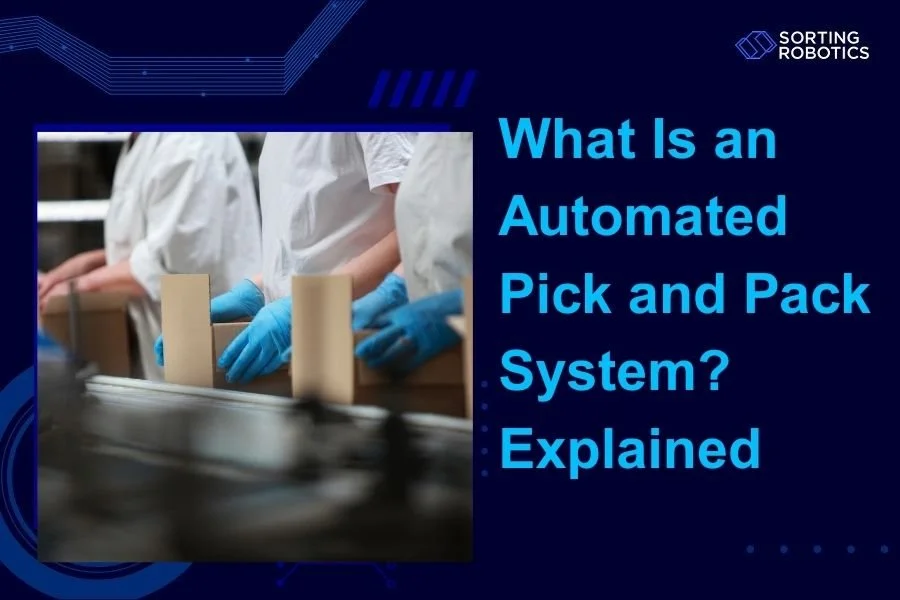 SORTING ROBOTICS

What Is an Automated Pick and Pack System? Explained